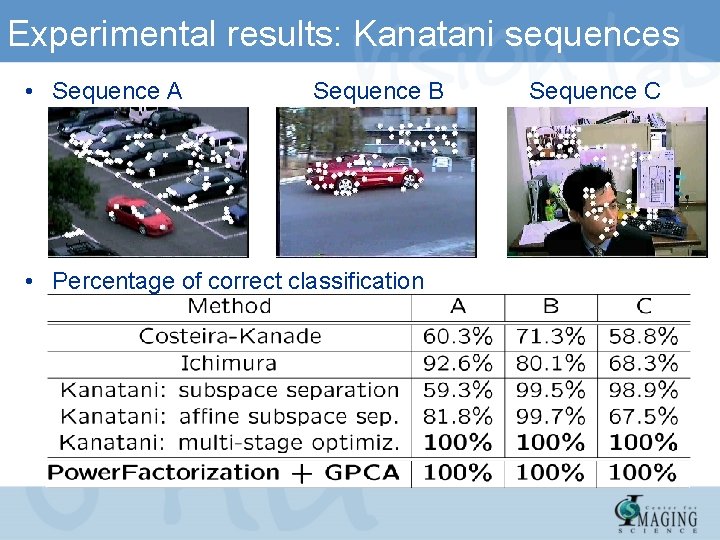 Experimental results: Kanatani sequences

• Sequence A Sequence B Sequence C

• Percentage of correct classification

| Method | A | B | C |
|---|---|---|---|
| Costeira-Kanade | 60.3% | 71.3% | 58.8% |
| Ichimura | 92.6% | 80.1% | 68.3% |
| Kanatani: subspace separation | 59.3% | 99.5% | 98.9% |
| Kanatani: affine subspace sep. | 81.8% | 99.7% | 67.5% |
| Kanatani: multi-stage optimiz. | **100%** | **100%** | **100%** |
| **PowerFactorization + GPCA** | **100%** | **100%** | **100%** |

Center for IMAGING SCIENCE